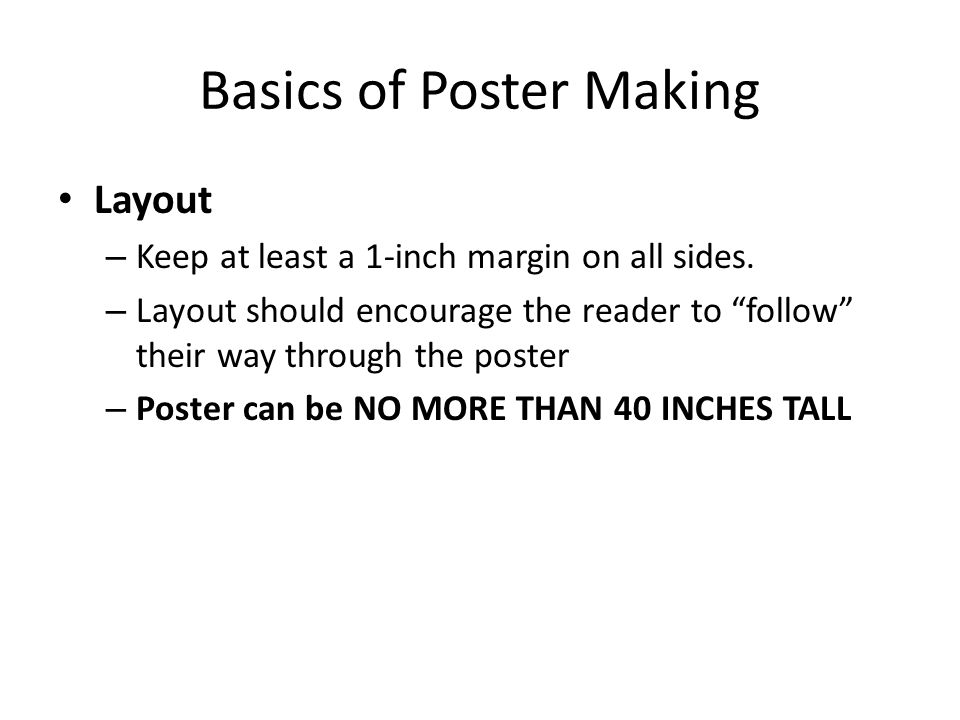 Basics of Poster Making

• Layout
– Keep at least a 1-inch margin on all sides.
– Layout should encourage the reader to “follow” their way through the poster
– Poster can be NO MORE THAN 40 INCHES TALL